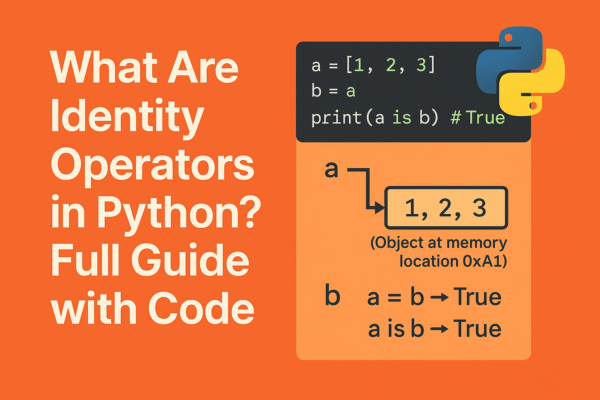 What Are Identity Operators in Python? Full Guide with Code

a = [1, 2, 3]
b = a
print(a is b) # True

a

1, 2, 3

(Object at memory location 0xA1)

b

a = b → True
a is b → True